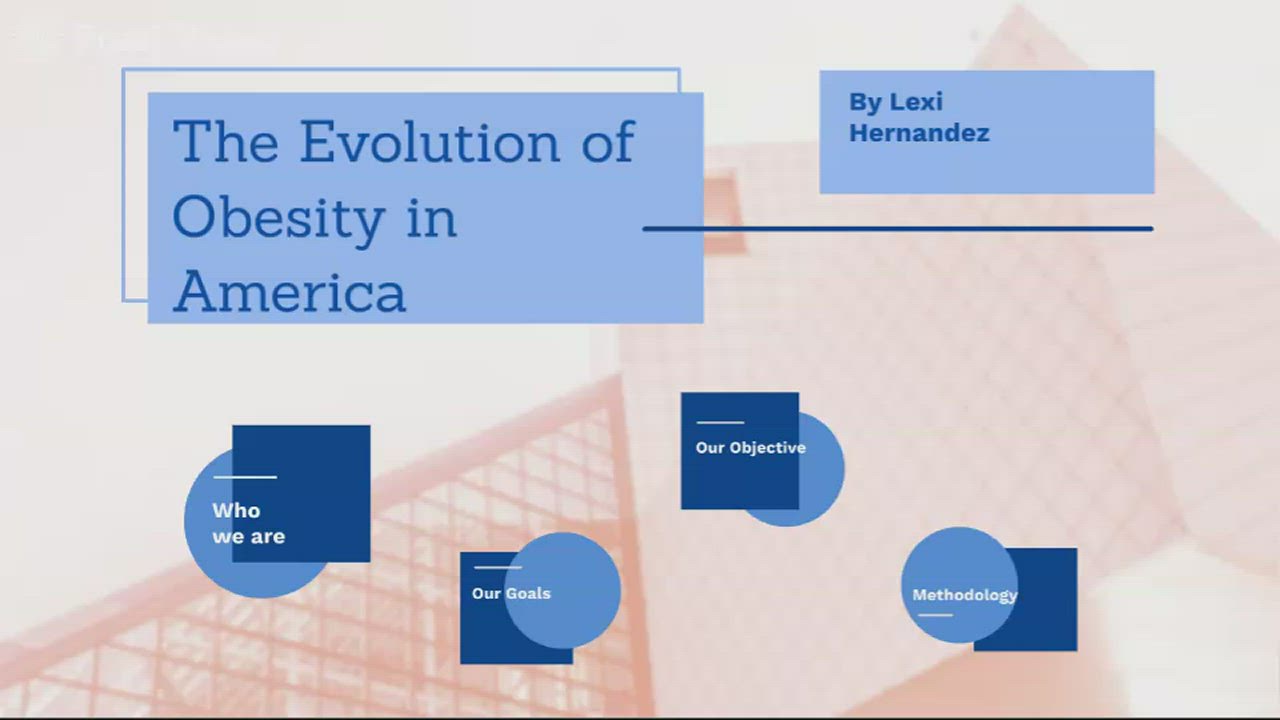 The Evolution of Obesity in America

By Lexi Hernandez

Who we are

Our Goals

Our Objective

Methodology